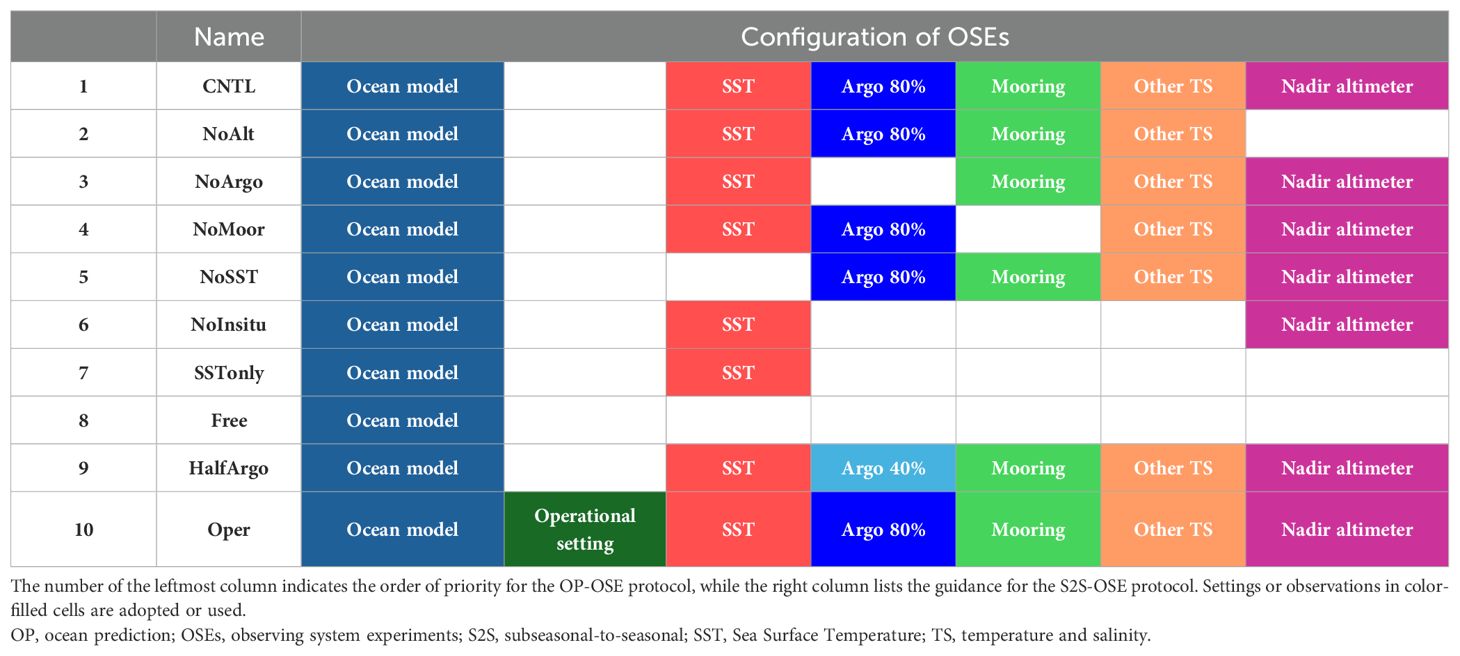 |  | Name | Configuration of OSEs |  |  |  |  |  |  |
|---|---|---|---|---|---|---|---|---|
| 1 | CNTL | Ocean model |  | SST | Argo 80% | Mooring | Other TS | Nadir altimeter |
| 2 | NoAlt | Ocean model |  | SST | Argo 80% | Mooring | Other TS |  |
| 3 | NoArgo | Ocean model |  | SST |  | Mooring | Other TS | Nadir altimeter |
| 4 | NoMoor | Ocean model |  | SST | Argo 80% |  | Other TS | Nadir altimeter |
| 5 | NoSST | Ocean model |  |  | Argo 80% | Mooring | Other TS | Nadir altimeter |
| 6 | NoInsitu | Ocean model |  | SST |  |  |  | Nadir altimeter |
| 7 | SSTonly | Ocean model |  | SST |  |  |  |  |
| 8 | Free | Ocean model |  |  |  |  |  |  |
| 9 | HalfArgo | Ocean model |  | SST | Argo 40% | Mooring | Other TS | Nadir altimeter |
| 10 | Oper | Ocean model | Operational setting | SST | Argo 80% | Mooring | Other TS | Nadir altimeter |

The number of the leftmost column indicates the order of priority for the OP-OSE protocol, while the right column lists the guidance for the S2S-OSE protocol. Settings or observations in color-filled cells are adopted or used.
OP, ocean prediction; OSEs, observing system experiments; S2S, subseasonal-to-seasonal; SST, Sea Surface Temperature; TS, temperature and salinity.